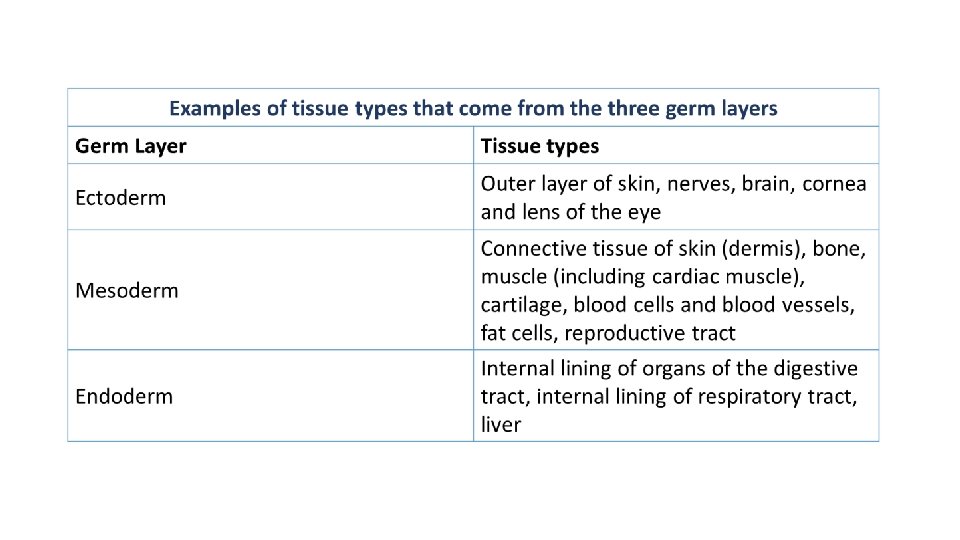 Examples of tissue types that come from the three germ layers

| Germ Layer | Tissue types |
|---|---|
| Ectoderm | Outer layer of skin, nerves, brain, cornea and lens of the eye |
| Mesoderm | Connective tissue of skin (dermis), bone, muscle (including cardiac muscle), cartilage, blood cells and blood vessels, fat cells, reproductive tract |
| Endoderm | Internal lining of organs of the digestive tract, internal lining of respiratory tract, liver |